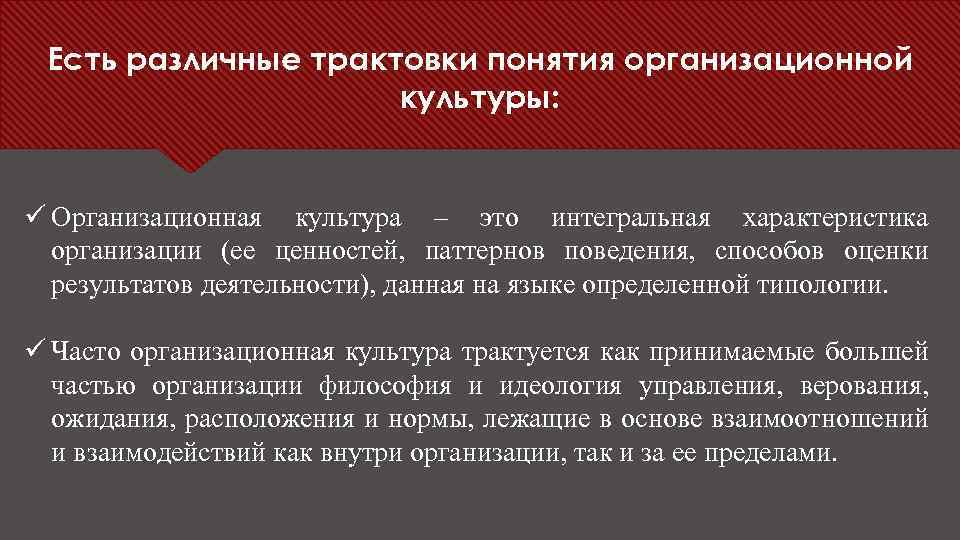 Есть различные трактовки понятия организационной культуры:

✓ Организационная культура – это интегральная характеристика организации (ее ценностей, паттернов поведения, способов оценки результатов деятельности), данная на языке определенной типологии.

✓ Часто организационная культура трактуется как принимаемые большей частью организации философия и идеология управления, верования, ожидания, расположения и нормы, лежащие в основе взаимоотношений и взаимодействий как внутри организации, так и за ее пределами.